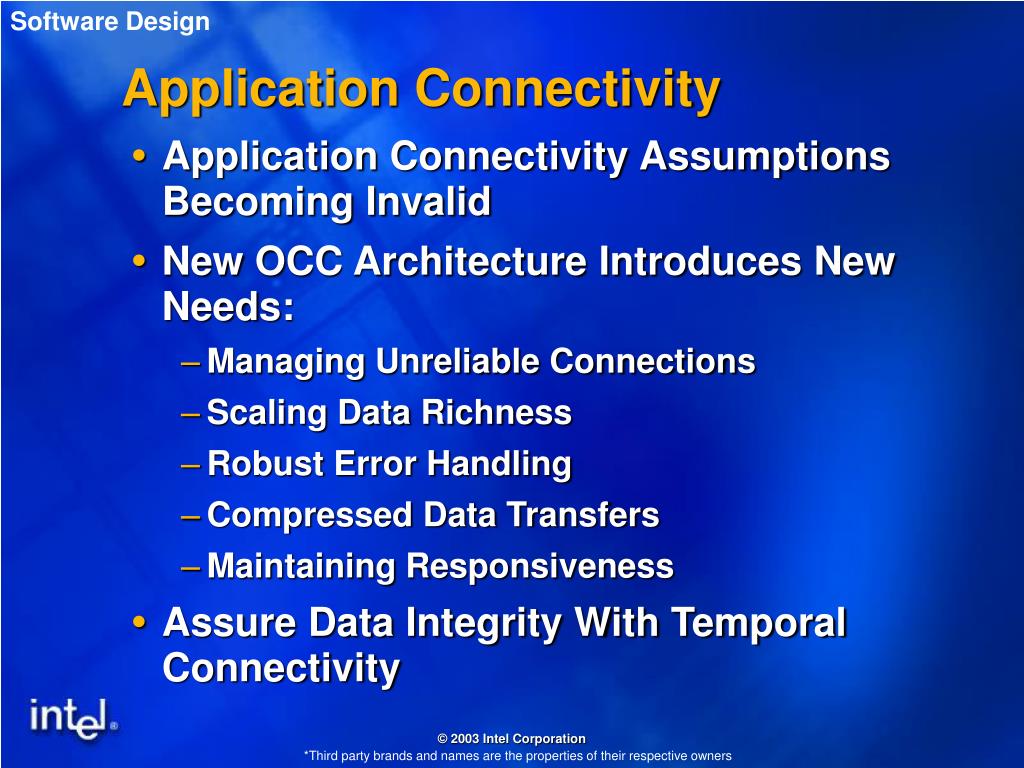 Software Design

Application Connectivity

• Application Connectivity Assumptions Becoming Invalid
• New OCC Architecture Introduces New Needs:
– Managing Unreliable Connections
– Scaling Data Richness
– Robust Error Handling
– Compressed Data Transfers
– Maintaining Responsiveness
• Assure Data Integrity With Temporal Connectivity

intel®

© 2003 Intel Corporation
*Third party brands and names are the properties of their respective owners